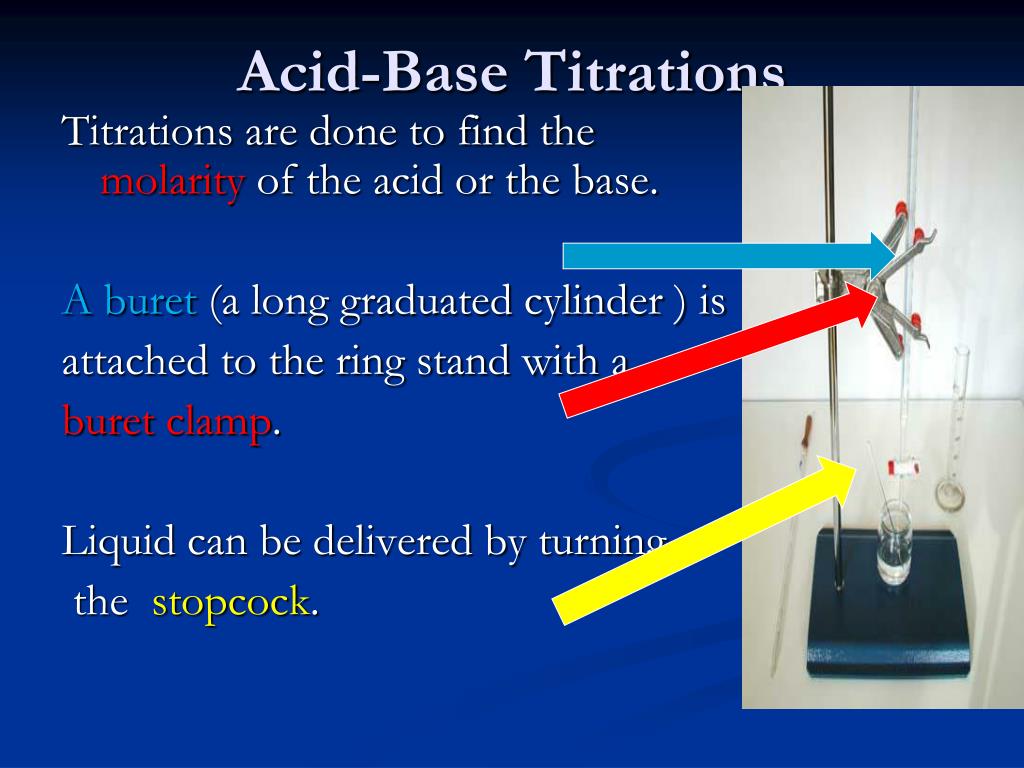 Acid-Base Titrations

Titrations are done to find the molarity of the acid or the base.

A buret (a long graduated cylinder ) is attached to the ring stand with a buret clamp.

Liquid can be delivered by turning the stopcock.